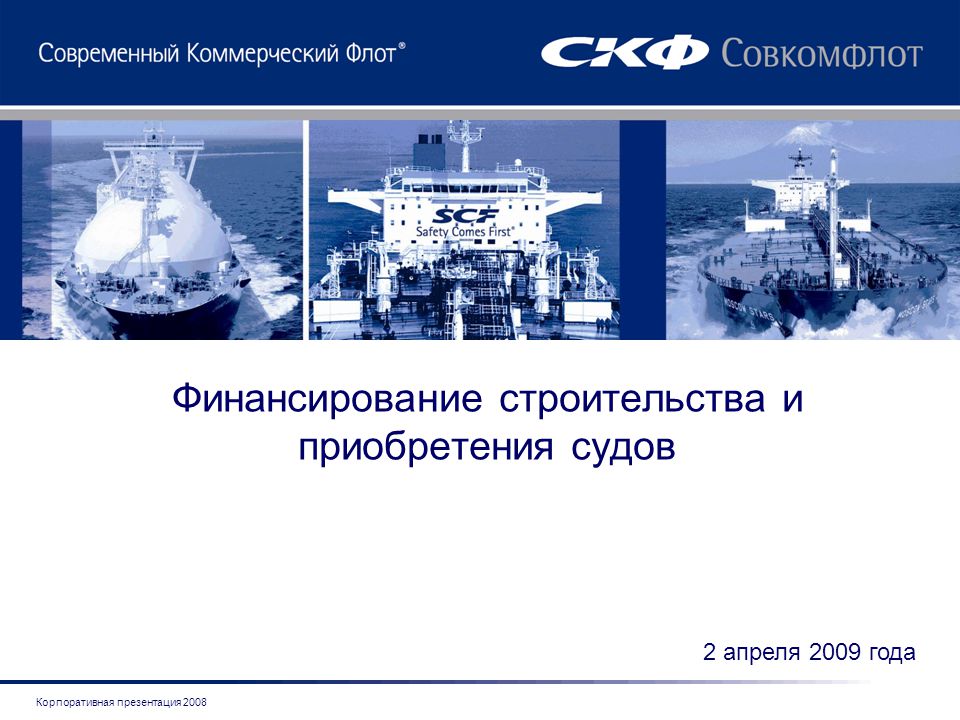 Современный Коммерческий Флот®

СКФ Совкомфлот

SCF
Safety Comes First®

Финансирование строительства и приобретения судов

2 апреля 2009 года

Корпоративная презентация 2008